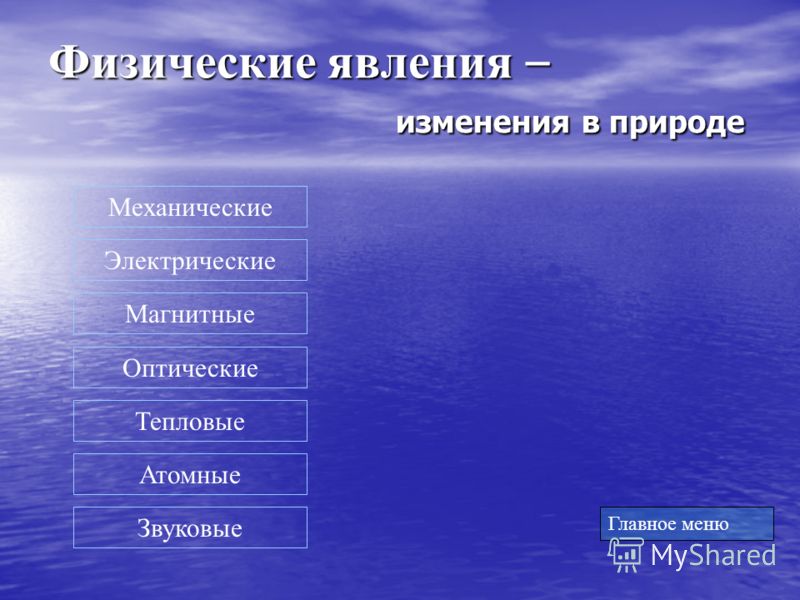 Физические явления –

изменения в природе

Механические

Электрические

Магнитные

Оптические

Тепловые

Атомные

Звуковые

Главное меню

MyShared